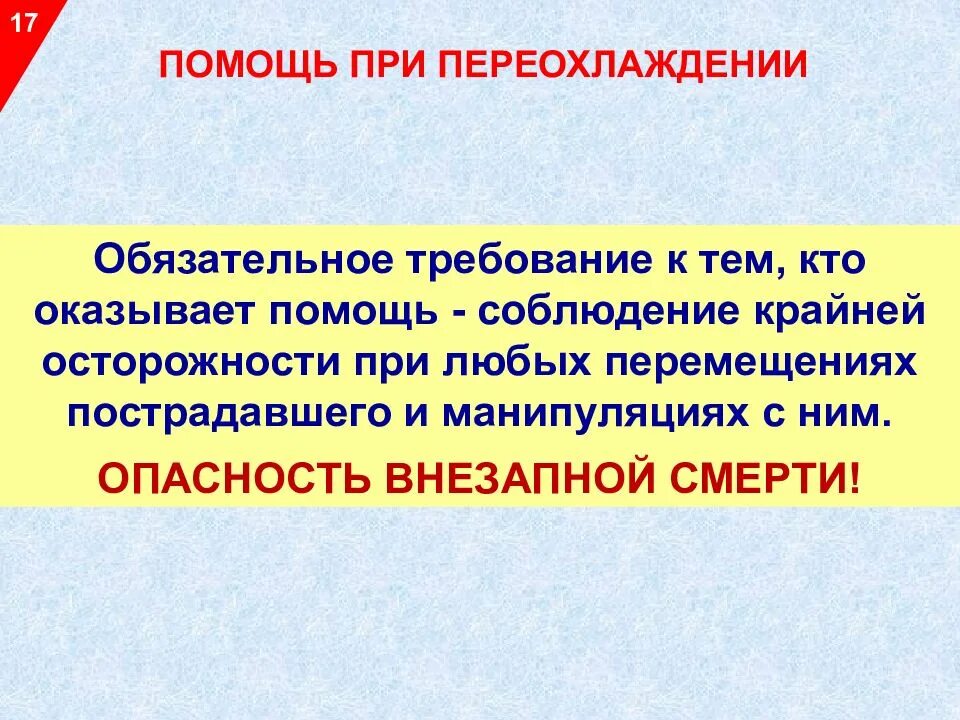 17

ПОМОЩЬ ПРИ ПЕРЕОХЛАЖДЕНИИ

Обязательное требование к тем, кто оказывает помощь - соблюдение крайней осторожности при любых перемещениях пострадавшего и манипуляциях с ним.

ОПАСНОСТЬ ВНЕЗАПНОЙ СМЕРТИ!